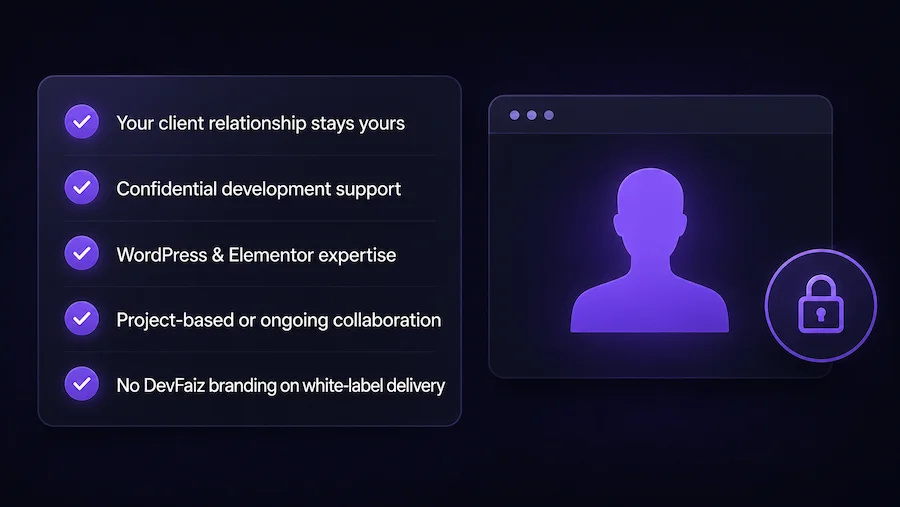 Your client relationship stays yours

Confidential development support

WordPress & Elementor expertise

Project-based or ongoing collaboration

No DevFaiz branding on white-label delivery